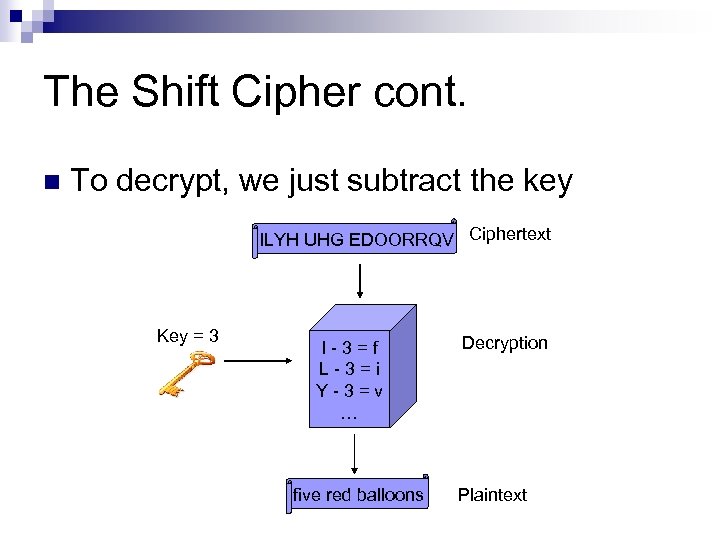 The Shift Cipher cont.

■ To decrypt, we just subtract the key

ILYH UHG EDOORRQV

Ciphertext

Key = 3

I - 3 = f
L - 3 = i
Y - 3 = v
…

Decryption

five red balloons

Plaintext